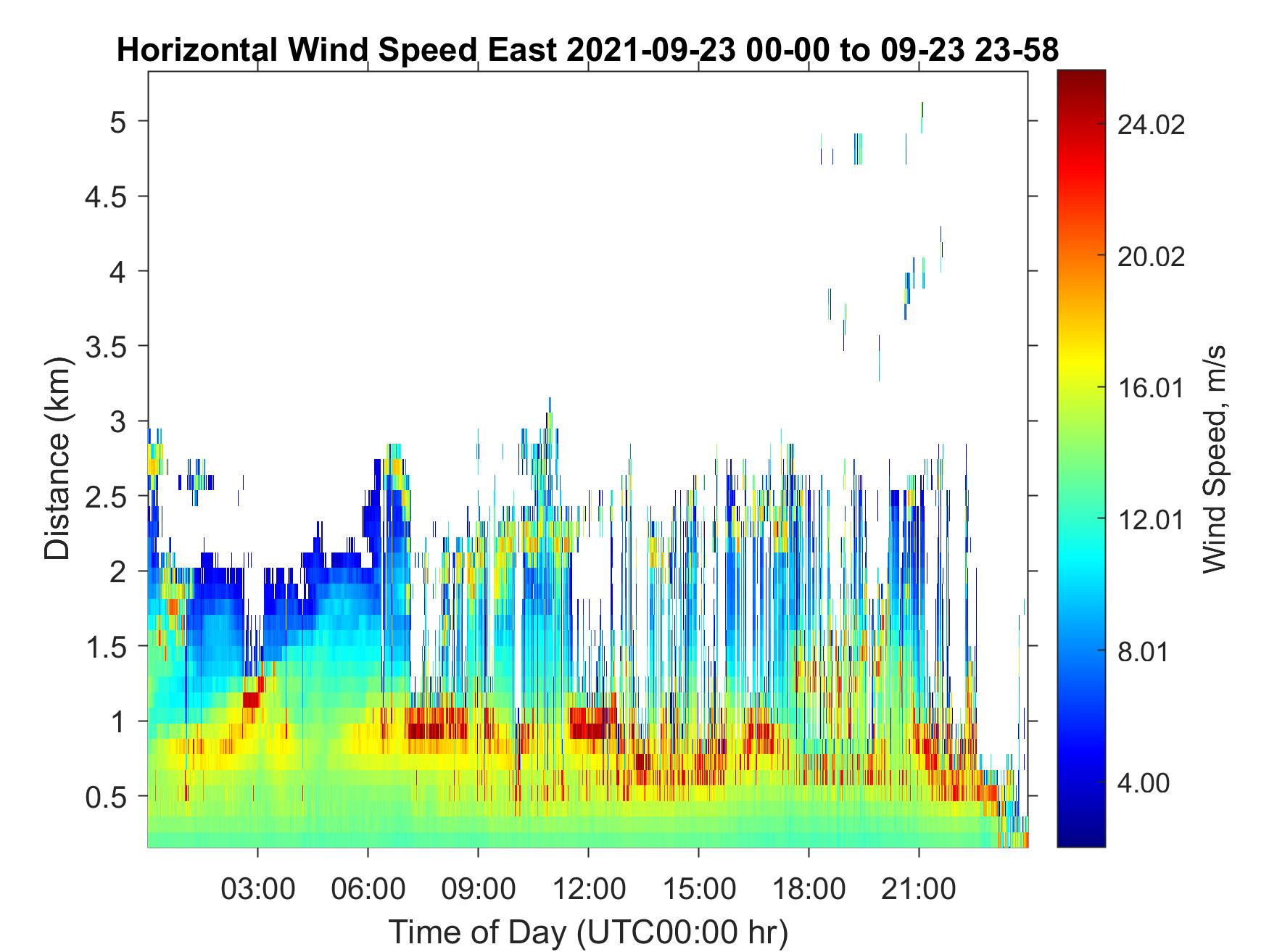 Horizontal Wind Speed East 2021-09-23 00-00 to 09-23 23-58

Distance (km)

5
4.5
4
3.5
3
2.5
2
1.5
1
0.5

03:00 06:00 09:00 12:00 15:00 18:00 21:00

Time of Day (UTC00:00 hr)

24.02
20.02
16.01
12.01
8.01
4.00

Wind Speed, m/s